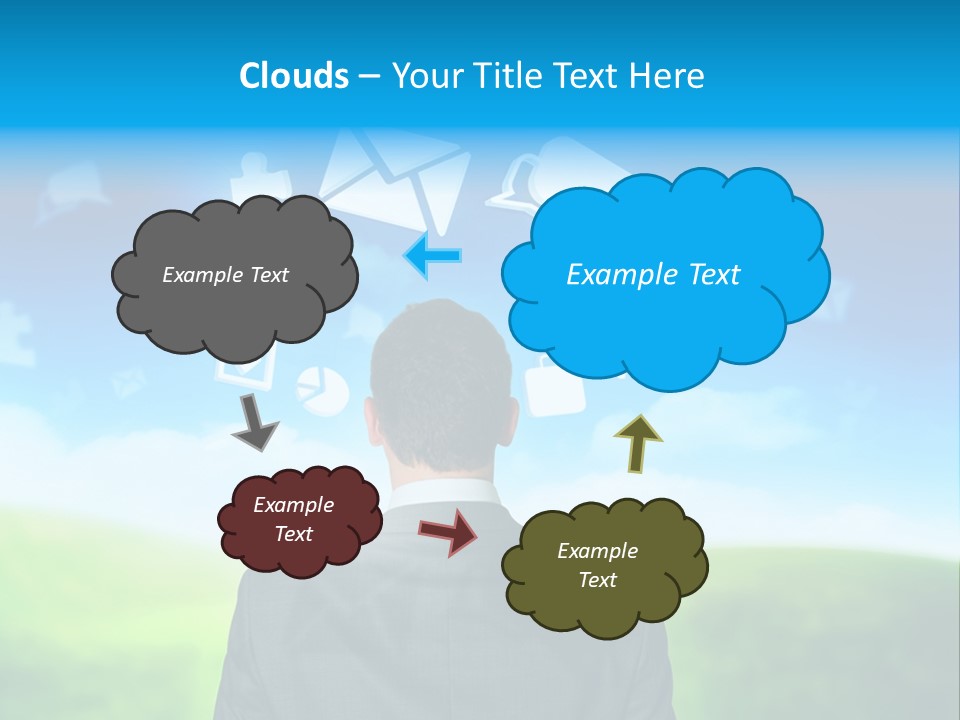 Clouds – Your Title Text Here

Example Text

Example Text

Example Text

Example Text